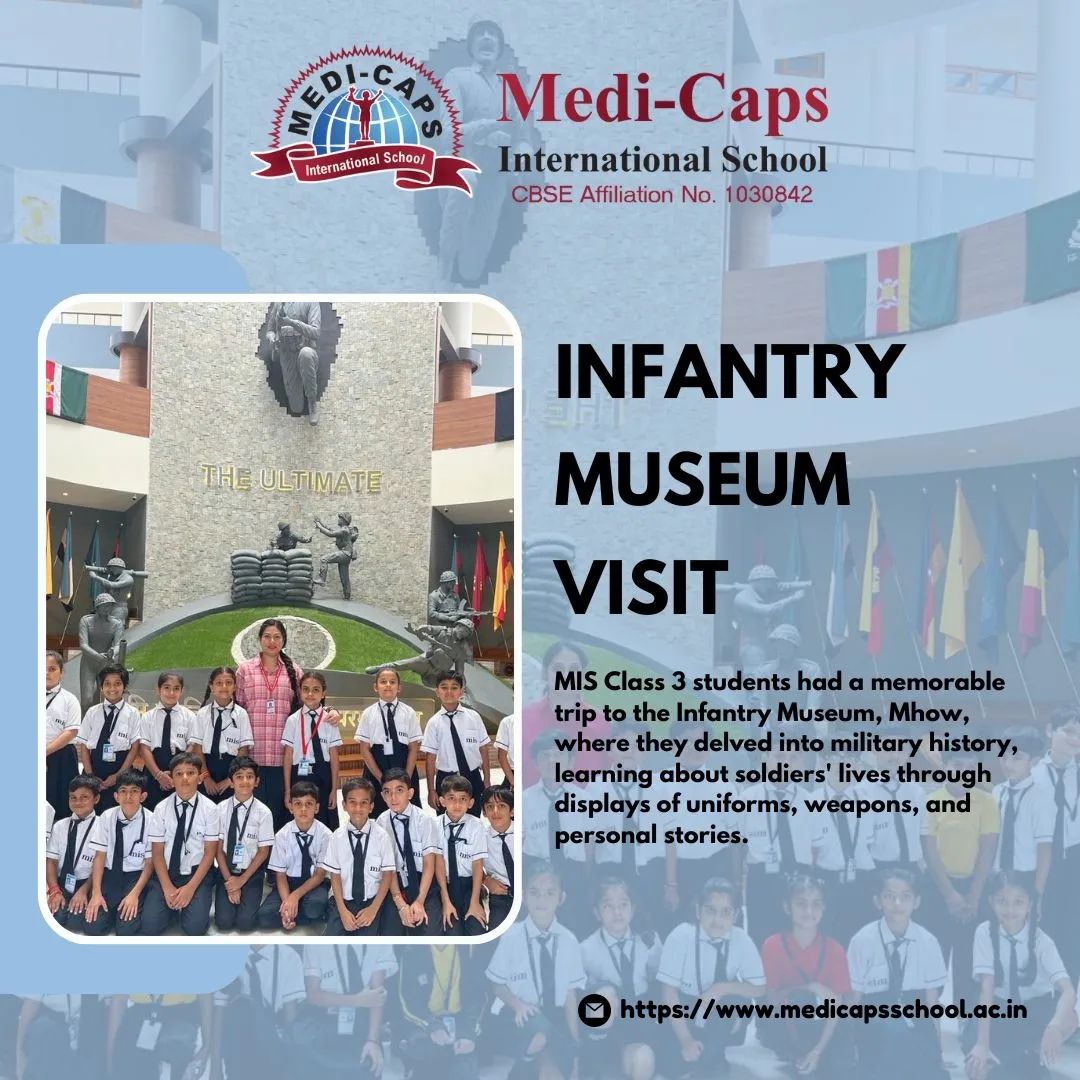 MEDI-CAPS
International School

Medi-Caps
International School
CBSE Affiliation No. 1030842

THE ULTIMATE

INFANTRY MUSEUM VISIT

MIS Class 3 students had a memorable trip to the Infantry Museum, Mhow, where they delved into military history, learning about soldiers' lives through displays of uniforms, weapons, and personal stories.

https://www.medicapsschool.ac.in